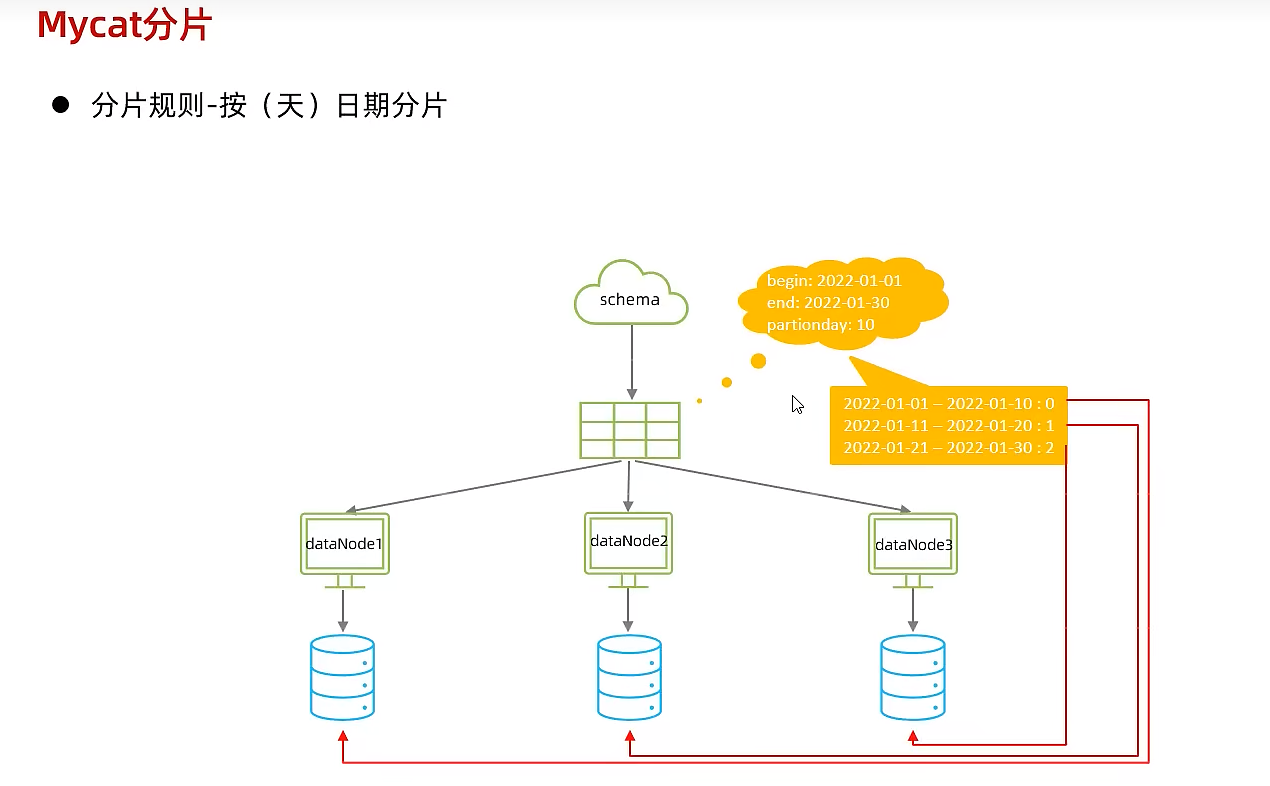 Mycat分片

● 分片规则-按（天）日期分片

schema

begin: 2022-01-01
end: 2022-01-30
partionday: 10

2022-01-01 – 2022-01-10 : 0
2022-01-11 – 2022-01-20 : 1
2022-01-21 – 2022-01-30 : 2

dataNode1

dataNode2

dataNode3